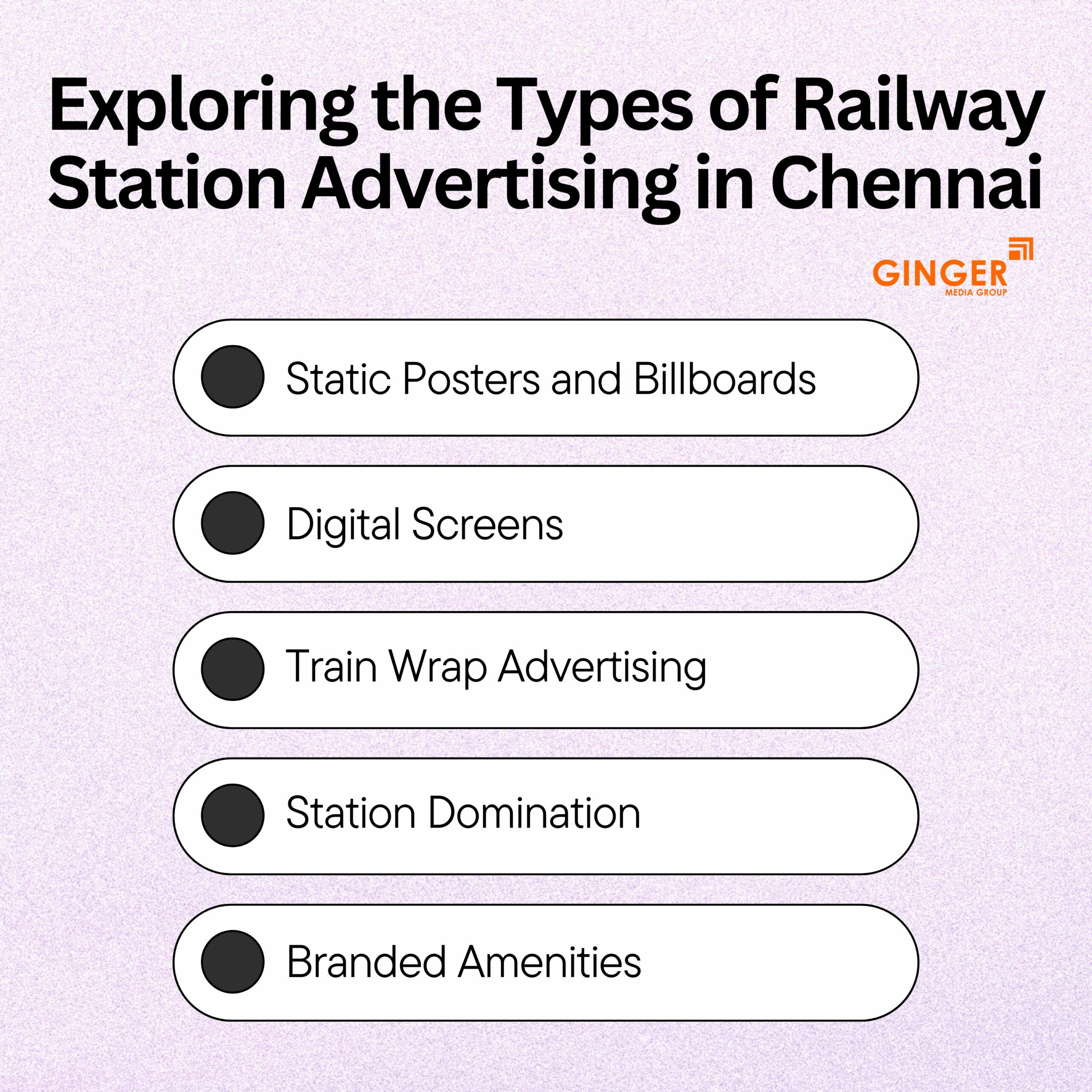 Exploring the Types of Railway Station Advertising in Chennai

GINGER
MEDIA GROUP

Static Posters and Billboards

Digital Screens

Train Wrap Advertising

Station Domination

Branded Amenities